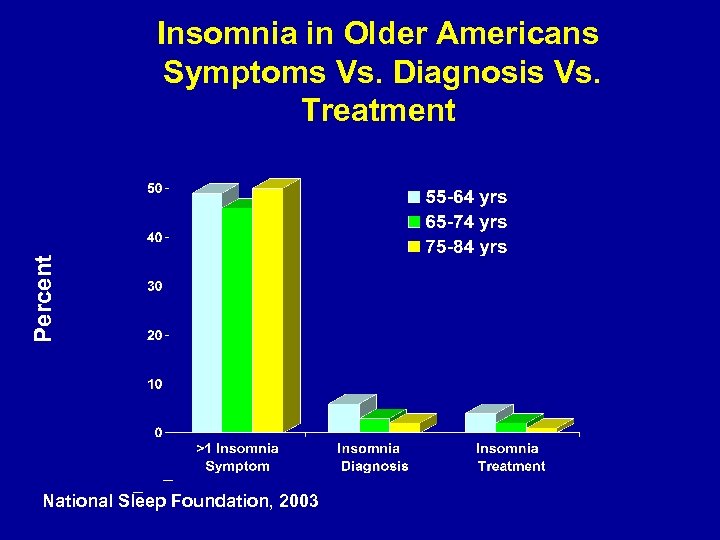 Insomnia in Older Americans
Symptoms Vs. Diagnosis Vs. Treatment

Percent

50
40
30
20
10
0

55-64 yrs
65-74 yrs
75-84 yrs

>1 Insomnia Symptom
Insomnia Diagnosis
Insomnia Treatment

National Sleep Foundation, 2003